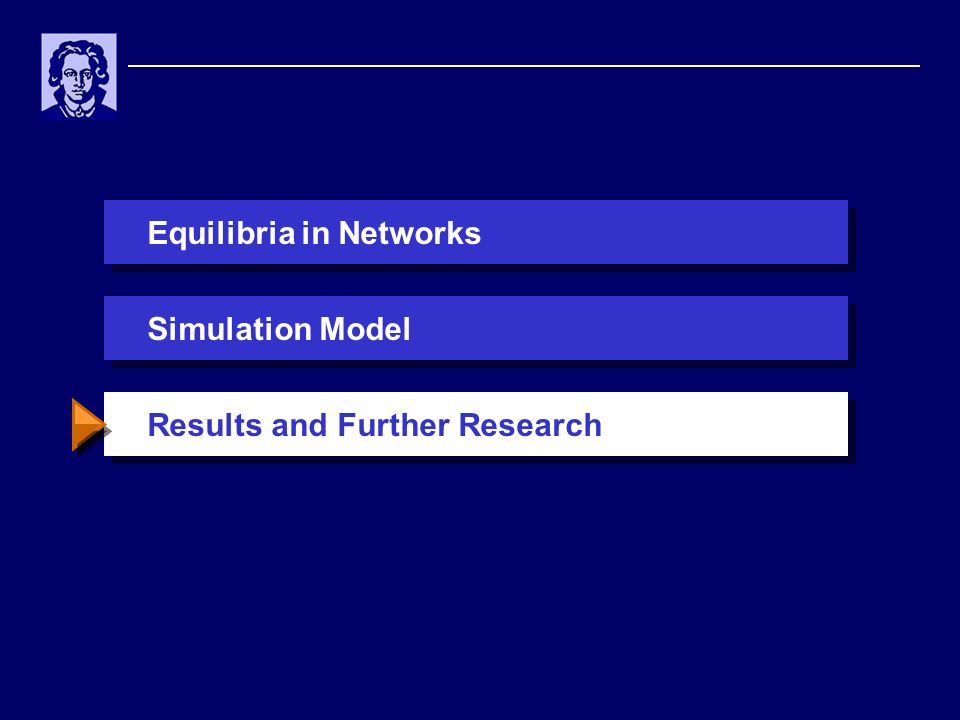 Equilibria in Networks

Simulation Model

Results and Further Research